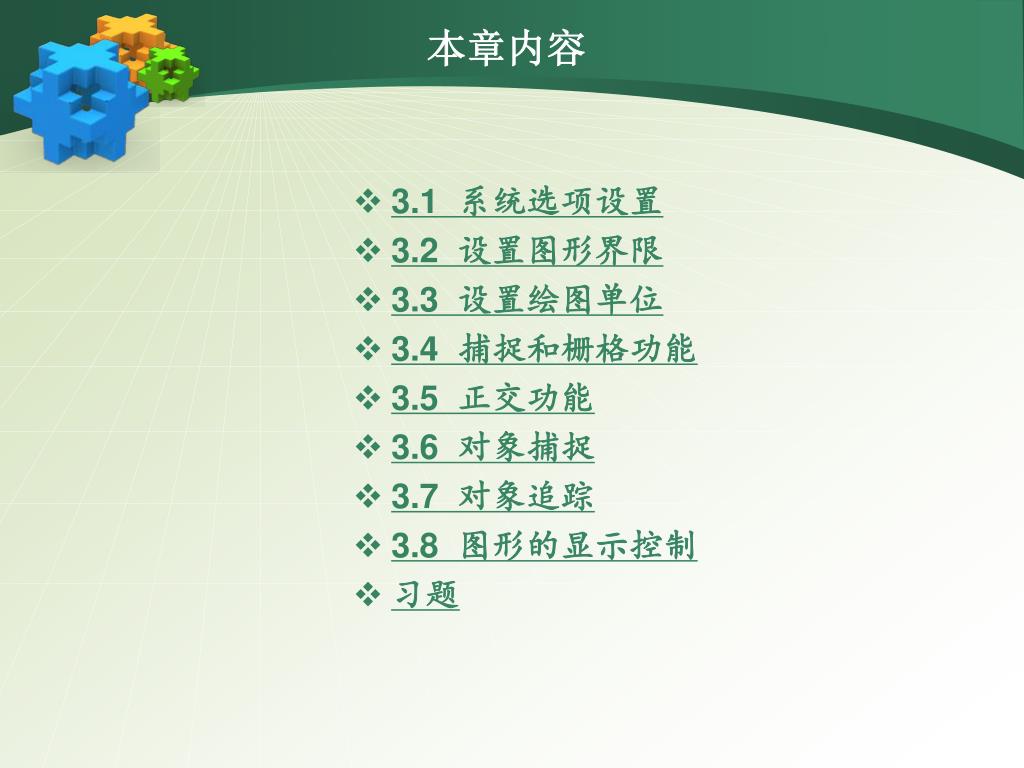 本章内容

❖ 3.1 系统选项设置
❖ 3.2 设置图形界限
❖ 3.3 设置绘图单位
❖ 3.4 捕捉和栅格功能
❖ 3.5 正交功能
❖ 3.6 对象捕捉
❖ 3.7 对象追踪
❖ 3.8 图形的显示控制
❖ 习题